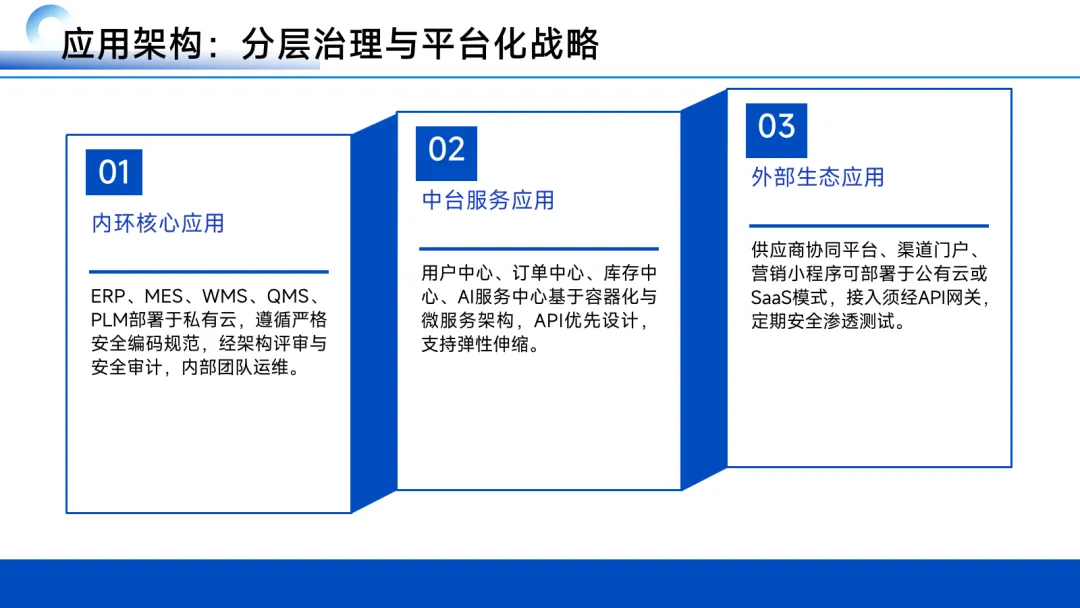 应用架构：分层治理与平台化战略

01

内环核心应用

ERP、MES、WMS、QMS、PLM部署于私有云，遵循严格安全编码规范，经架构评审与安全审计，内部团队运维。

02

中台服务应用

用户中心、订单中心、库存中心、AI服务中心基于容器化与微服务架构，API优先设计，支持弹性伸缩。

03

外部生态应用

供应商协同平台、渠道门户、营销小程序可部署于公有云或SaaS模式，接入须经API网关，定期安全渗透测试。